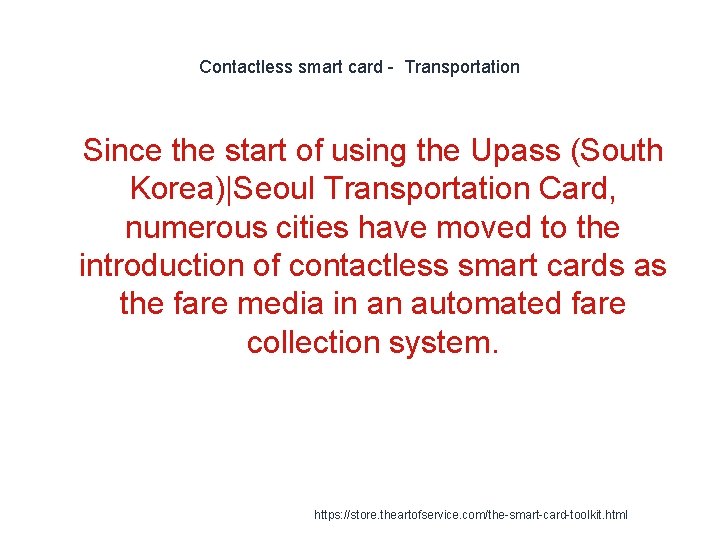 Contactless smart card - Transportation

Since the start of using the Upass (South Korea)|Seoul Transportation Card, numerous cities have moved to the introduction of contactless smart cards as the fare media in an automated fare collection system.

https://store.theartofservice.com/the-smart-card-toolkit.html